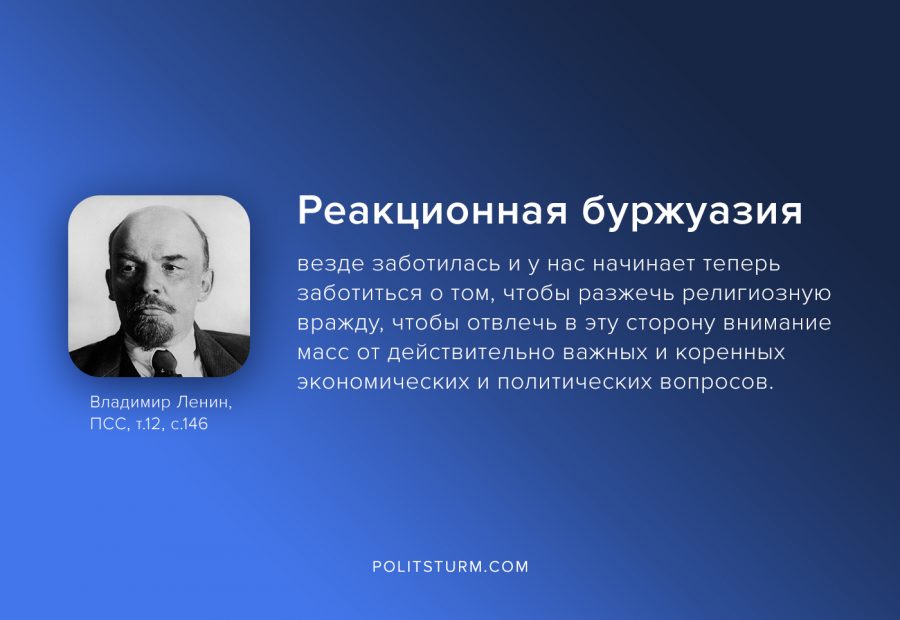 Реакционная буржуазия

везде заботилась и у нас начинает теперь заботиться о том, чтобы разжечь религиозную вражду, чтобы отвлечь в эту сторону внимание масс от действительно важных и коренных экономических и политических вопросов.

Владимир Ленин, ПСС, т.12, с.146

POLITSTURM.COM